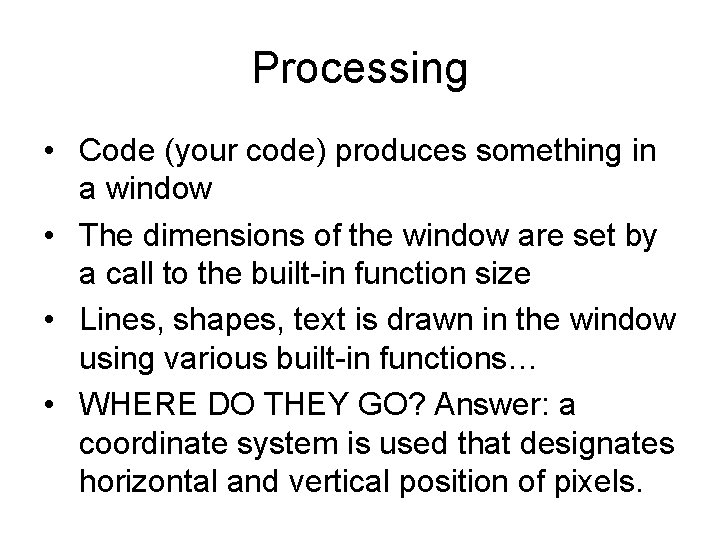 Processing

• Code (your code) produces something in a window
• The dimensions of the window are set by a call to the built-in function size
• Lines, shapes, text is drawn in the window using various built-in functions…
• WHERE DO THEY GO? Answer: a coordinate system is used that designates horizontal and vertical position of pixels.